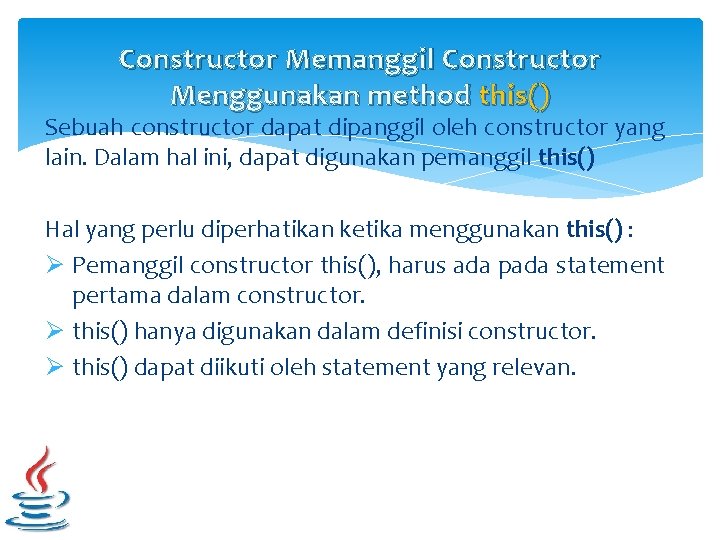 Constructor Memanggil Constructor Menggunakan method this()

Sebuah constructor dapat dipanggil oleh constructor yang lain. Dalam hal ini, dapat digunakan pemanggil this()

Hal yang perlu diperhatikan ketika menggunakan this() :

➢ Pemanggil constructor this(), harus ada pada statement pertama dalam constructor.

➢ this() hanya digunakan dalam definisi constructor.

➢ this() dapat diikuti oleh statement yang relevan.